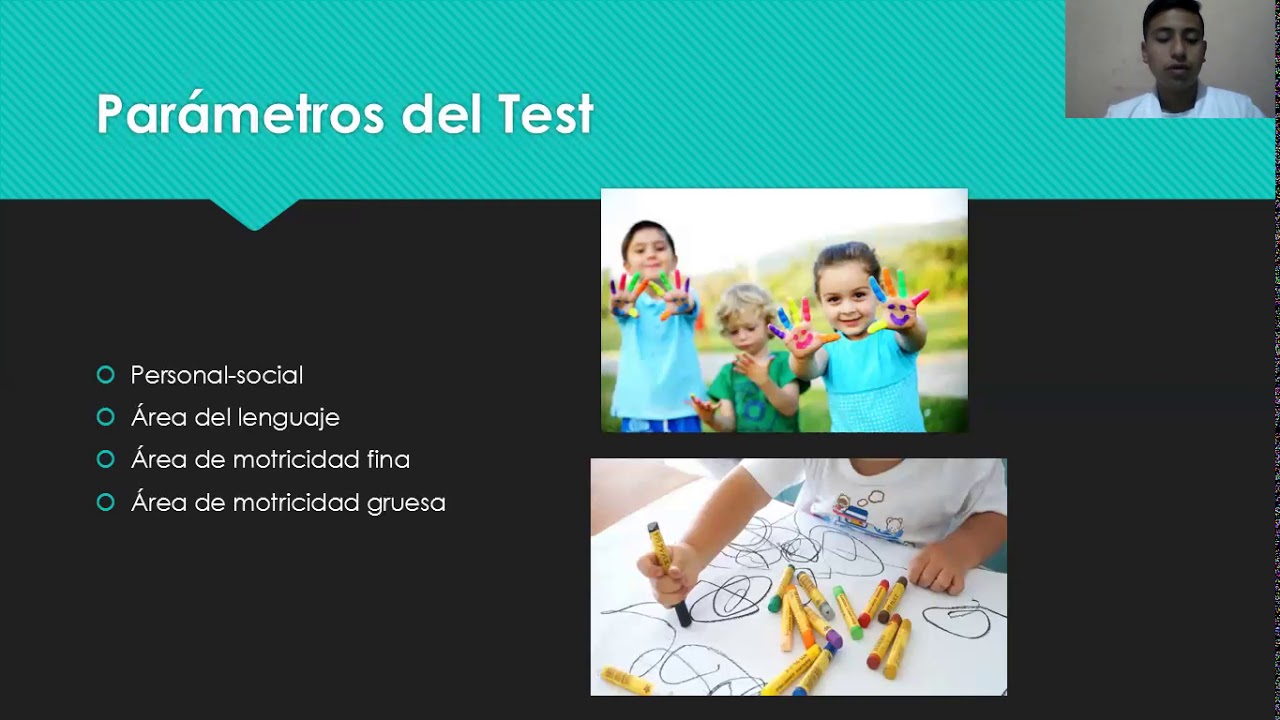 Parámetros del Test

Personal-social
Área del lenguaje
Área de motricidad fina
Área de motricidad gruesa